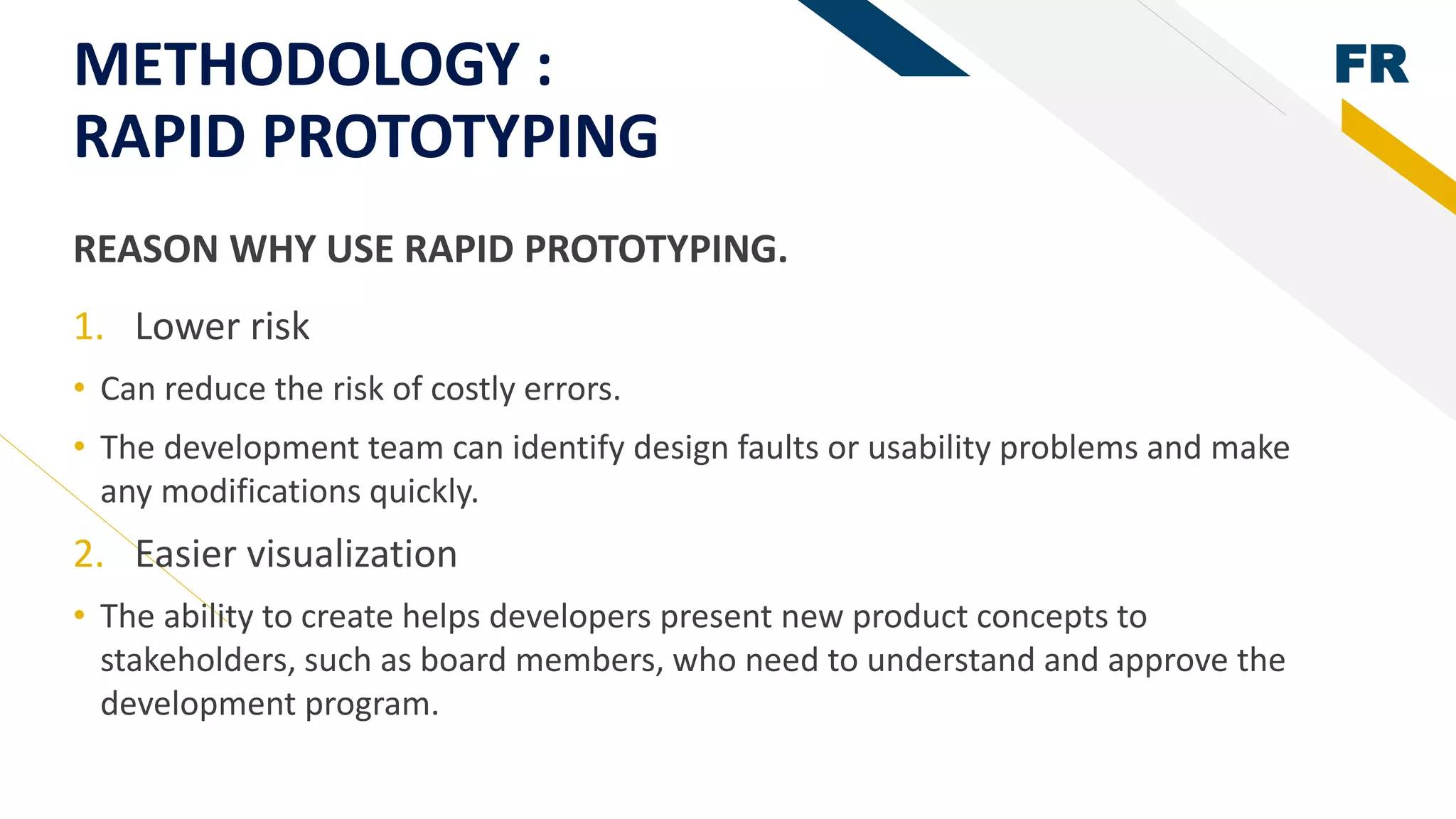 METHODOLOGY : RAPID PROTOTYPING

FR

REASON WHY USE RAPID PROTOTYPING.

1. Lower risk

• Can reduce the risk of costly errors.

• The development team can identify design faults or usability problems and make any modifications quickly.

2. Easier visualization

• The ability to create helps developers present new product concepts to stakeholders, such as board members, who need to understand and approve the development program.